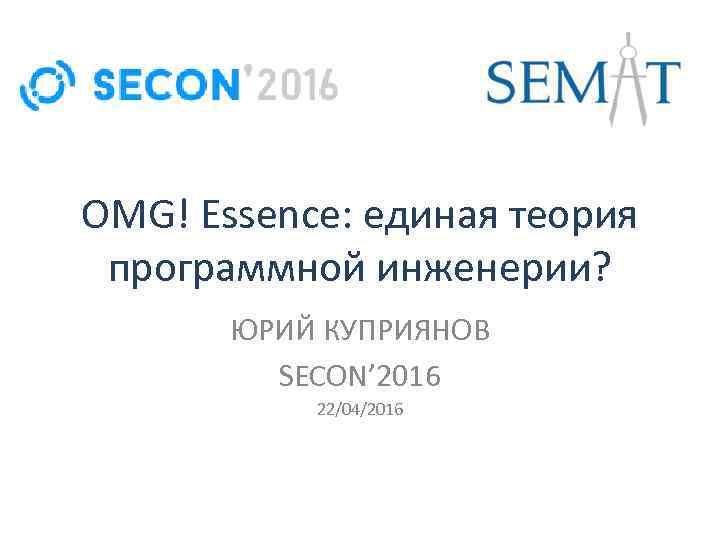 SECON'2016

SEMAT

OMG! Essence: единая теория программной инженерии?

ЮРИЙ КУПРИЯНОВ

SECON'2016

22/04/2016